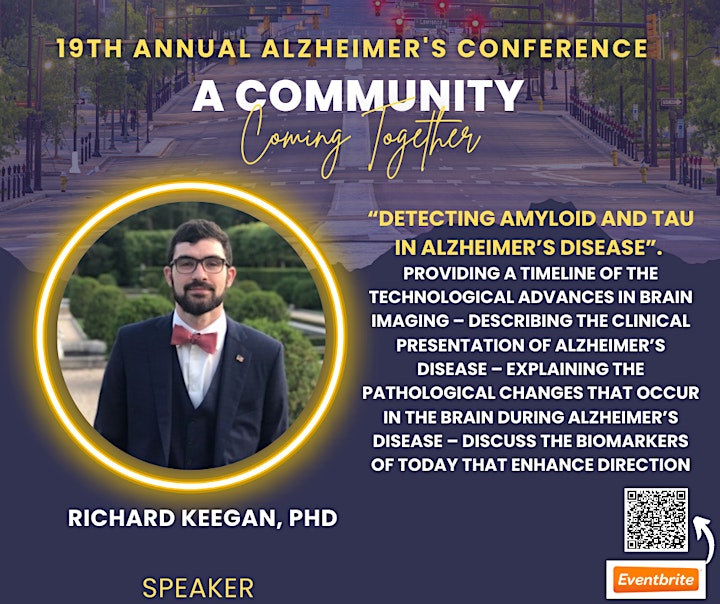 19TH ANNUAL ALZHEIMER'S CONFERENCE

A COMMUNITY
Coming Together

"DETECTING AMYLOID AND TAU IN ALZHEIMER'S DISEASE".
PROVIDING A TIMELINE OF THE TECHNOLOGICAL ADVANCES IN BRAIN IMAGING – DESCRIBING THE CLINICAL PRESENTATION OF ALZHEIMER'S DISEASE – EXPLAINING THE PATHOLOGICAL CHANGES THAT OCCUR IN THE BRAIN DURING ALZHEIMER'S DISEASE – DISCUSS THE BIOMARKERS OF TODAY THAT ENHANCE DIRECTION

RICHARD KEEGAN, PHD

SPEAKER

Eventbrite